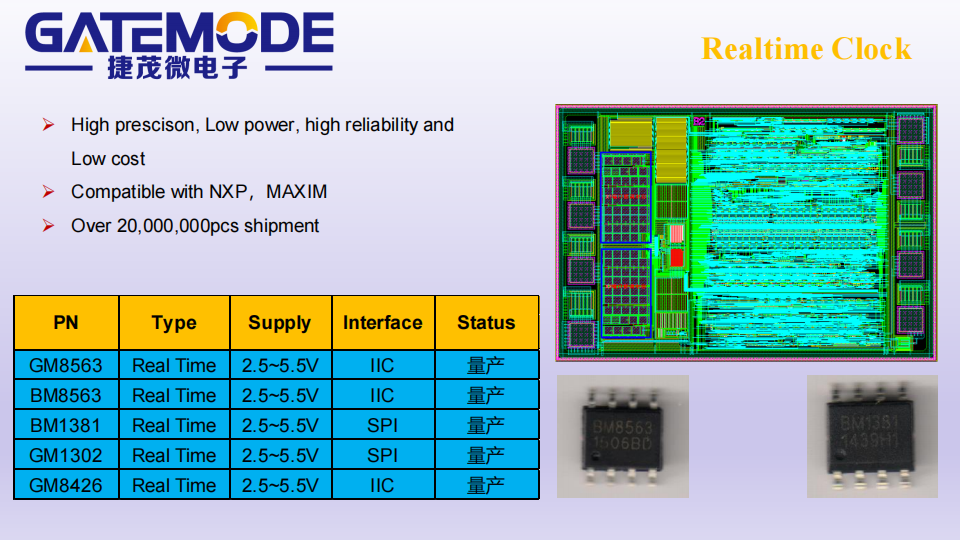 GATEMODE
捷茂微电子

Realtime Clock

➢ High prescison, Low power, high reliability and Low cost
➢ Compatible with NXP，MAXIM
➢ Over 20,000,000pcs shipment

| PN | Type | Supply | Interface | Status |
|---|---|---|---|---|
| GM8563 | Real Time | 2.5~5.5V | IIC | 量产 |
| BM8563 | Real Time | 2.5~5.5V | IIC | 量产 |
| BM1381 | Real Time | 2.5~5.5V | SPI | 量产 |
| GM1302 | Real Time | 2.5~5.5V | SPI | 量产 |
| GM8426 | Real Time | 2.5~5.5V | IIC | 量产 |

B2

BM8563
1506BD

BM1381
1439H1